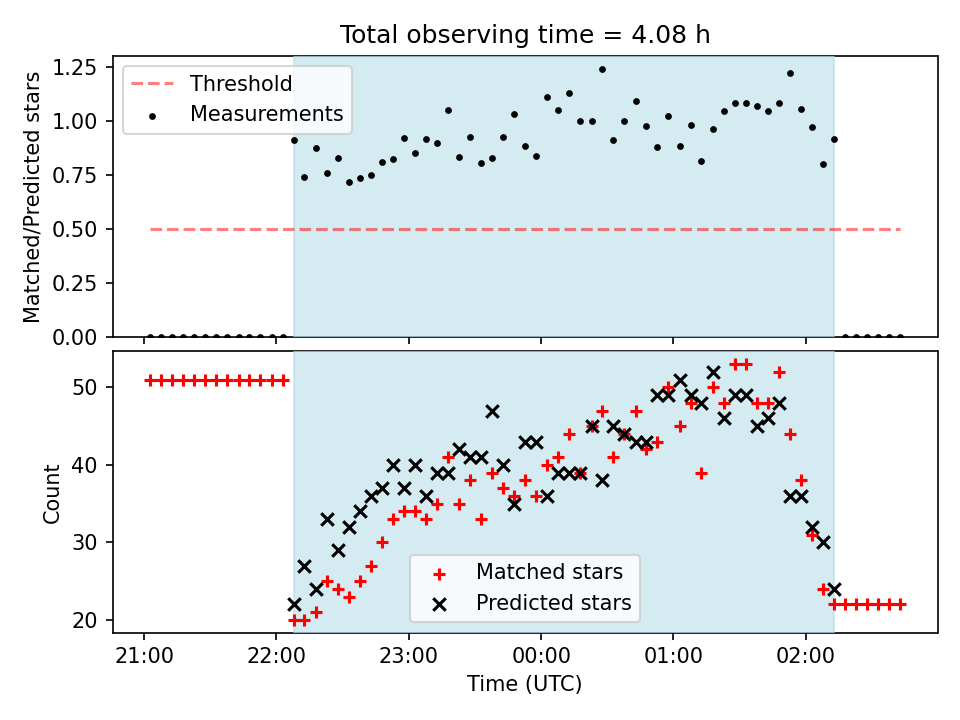 Total observing time = 4.08 h

Threshold
Measurements

Matched/Predicted stars

1.25
1.00
0.75
0.50
0.25
0.00

Count

50
40
30
20

Matched stars
Predicted stars

21:00
22:00
23:00
00:00
01:00
02:00

Time (UTC)